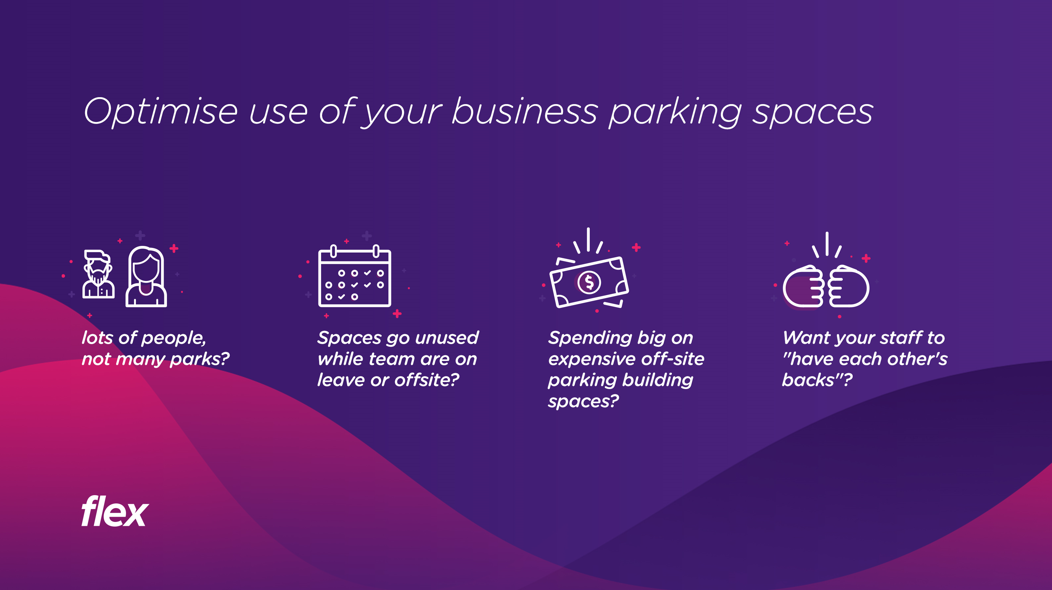 Optimise use of your business parking spaces

lots of people, not many parks?

Spaces go unused while team are on leave or offsite?

Spending big on expensive off-site parking building spaces?

Want your staff to "have each other's backs"?

flex